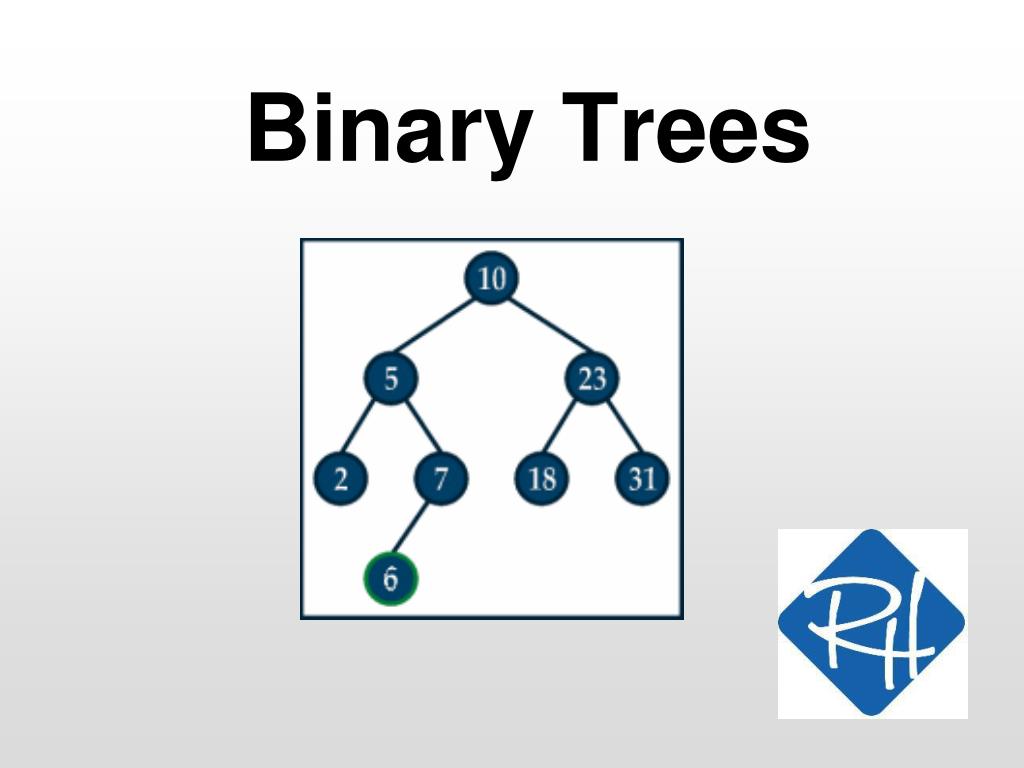 Binary Trees

10
5
23
2
7
18
31
6

RH